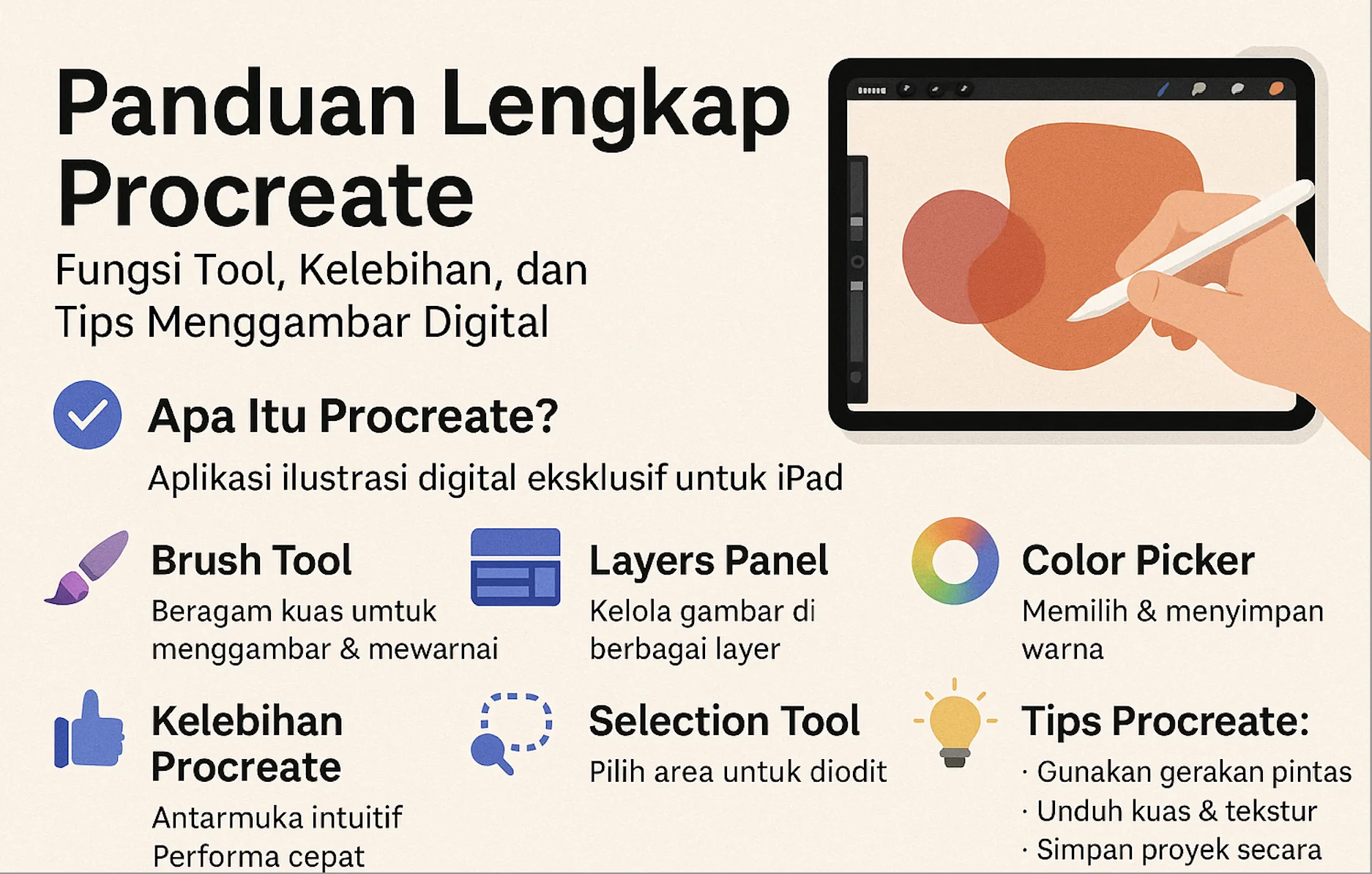 Panduan Lengkap Procreate

Fungsi Tool, Kelebihan, dan Tips Menggambar Digital

Apa Itu Procreate?

Aplikasi ilustrasi digital eksklusif untuk iPad

Brush Tool

Beragam kuas umtuk menggambar & mewarnai

Layers Panel

Kelola gambar di berbagai layer

Color Picker

Memilih & menyimpan warna

Kelebihan Procreate

Antarmuka intuitif
Performa cepat

Selection Tool

Pilih area untuk diodit

Tips Procreate:

· Gunakan gerakan pintas
· Unduh kuas & tekstur
· Simpan proyek secara